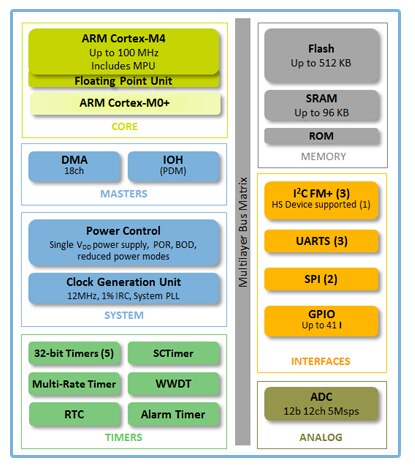 ARM Cortex-M4
Up to 100 MHz
Includes MPU
Floating Point Unit
ARM Cortex-M0+
CORE

DMA
18ch
IOH
(PDM)
MASTERS

Power Control
Single $V_{DD}$ power supply, POR, BOD, reduced power modes
Clock Generation Unit
12MHz, 1% IRC, System PLL
SYSTEM

32-bit Timers (5)
SCTimer
Multi-Rate Timer
WWDT
RTC
Alarm Timer
TIMERS

Multilayer Bus Matrix

Flash
Up to 512 KB
SRAM
Up to 96 KB
ROM
MEMORY

$I^2C$ FM+ (3)
HS Device supported (1)
UARTS (3)
SPI (2)
GPIO
Up to 41 I
INTERFACES

ADC
12b 12ch 5Msps
ANALOG